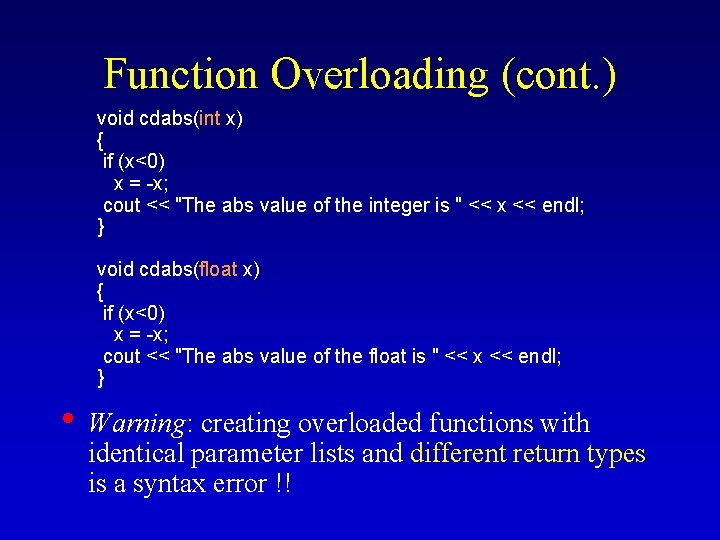 Function Overloading (cont.)

void cdabs(int x)
{
 if (x<0)
   x = -x;
 cout << "The abs value of the integer is " << x << endl;
}

void cdabs(float x)
{
 if (x<0)
   x = -x;
 cout << "The abs value of the float is " << x << endl;
}

• Warning: creating overloaded functions with identical parameter lists and different return types is a syntax error !!